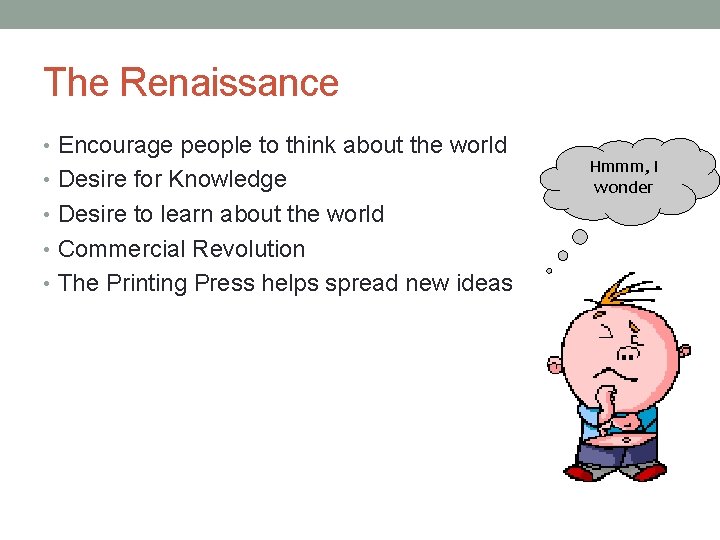 The Renaissance

• Encourage people to think about the world
• Desire for Knowledge
• Desire to learn about the world
• Commercial Revolution
• The Printing Press helps spread new ideas

Hmmm, I wonder